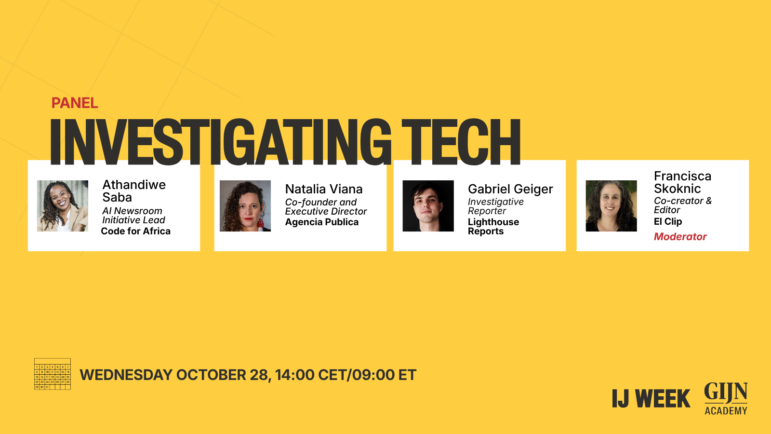 PANEL
INVESTIGATING TECH

Athandiwe Saba
AI Newsroom Initiative Lead
Code for Africa

Natalia Viana
Co-founder and Executive Director
Agencia Publica

Gabriel Geiger
Investigative Reporter
Lighthouse Reports

Francisca Skoknic
Co-creator & Editor
El Clip
Moderator

WEDNESDAY OCTOBER 28, 14:00 CET/09:00 ET

IJ WEEK
GIJN ACADEMY